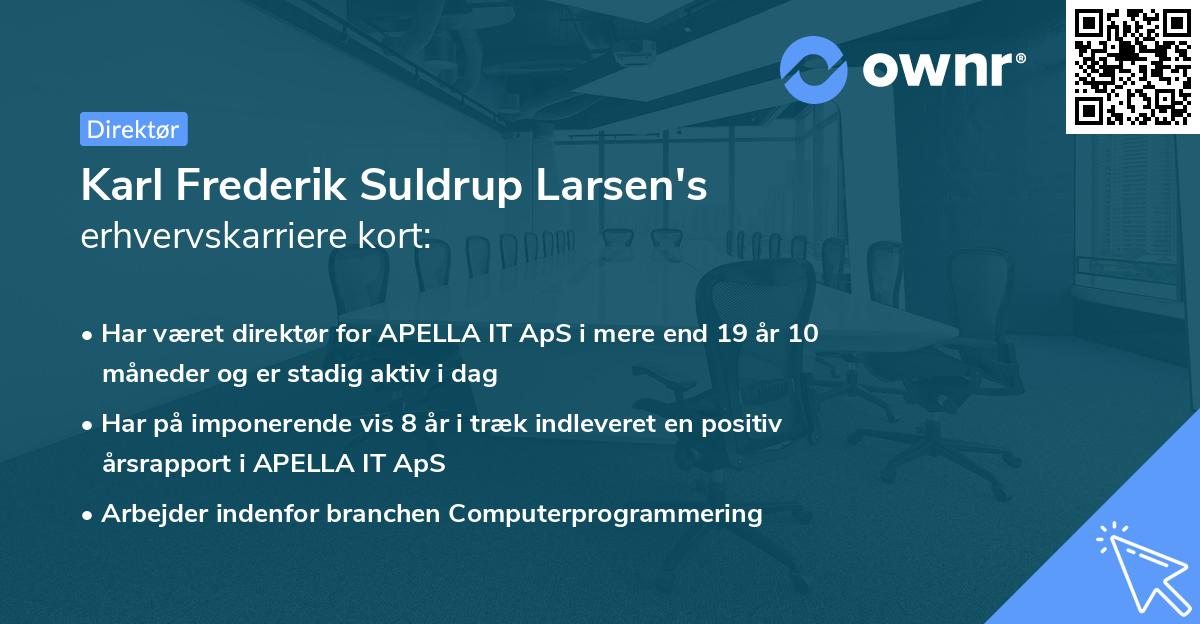 ownr®

Direktør

Karl Frederik Suldrup Larsen's
erhvervskarriere kort:

• Har været direktør for APELLA IT ApS i mere end 19 år 10 måneder og er stadig aktiv i dag

• Har på imponerende vis 8 år i træk indleveret en positiv årsrapport i APELLA IT ApS

• Arbejder indenfor branchen Computerprogrammering